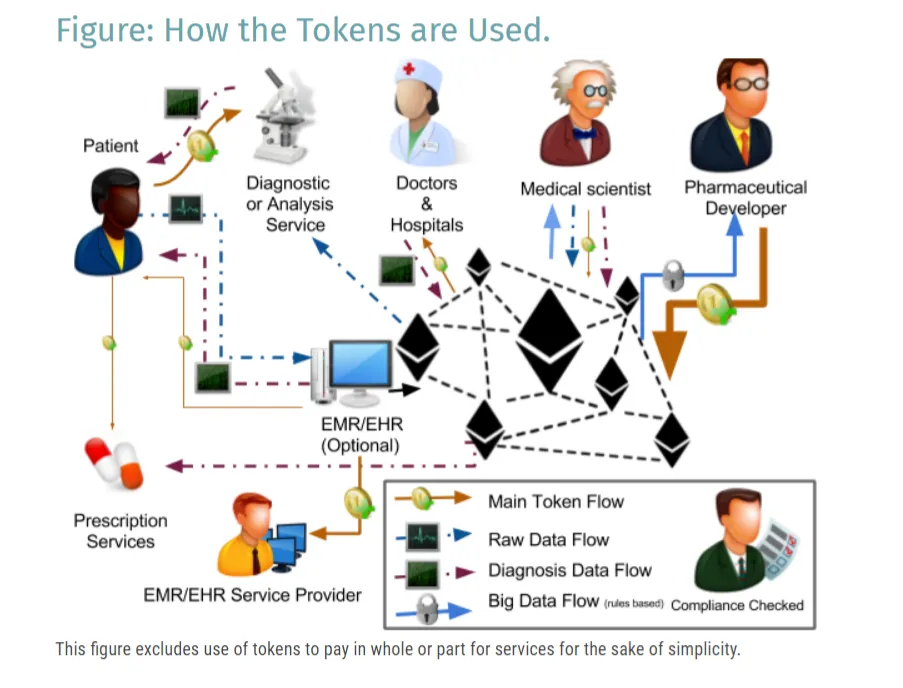 Figure: How the Tokens are Used.

Patient

Diagnostic or Analysis Service

Doctors & Hospitals

Medical scientist

Pharmaceutical Developer

EMR/EHR (Optional)

Prescription Services

EMR/EHR Service Provider

Main Token Flow

Raw Data Flow

Diagnosis Data Flow

Big Data Flow (rules based)

Compliance Checked

This figure excludes use of tokens to pay in whole or part for services for the sake of simplicity.